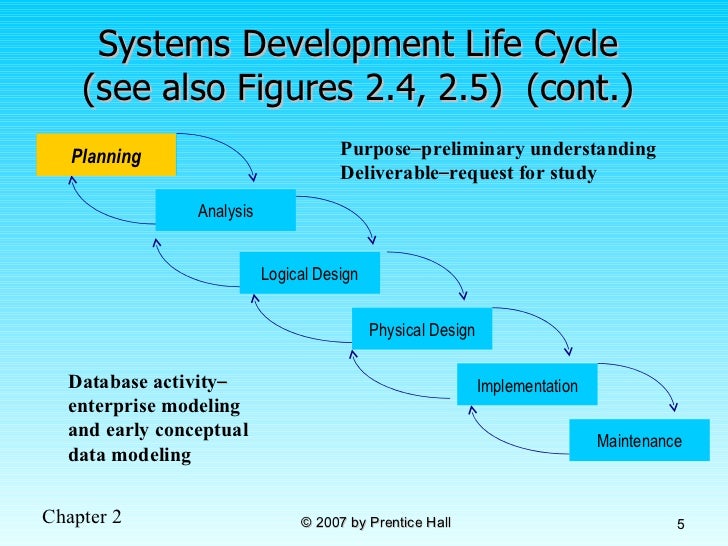 Systems Development Life Cycle (see also Figures 2.4, 2.5) (cont.)

Planning

Purpose–preliminary understanding
Deliverable–request for study

Analysis

Logical Design

Physical Design

Implementation

Maintenance

Database activity– enterprise modeling and early conceptual data modeling

Chapter 2

© 2007 by Prentice Hall

5